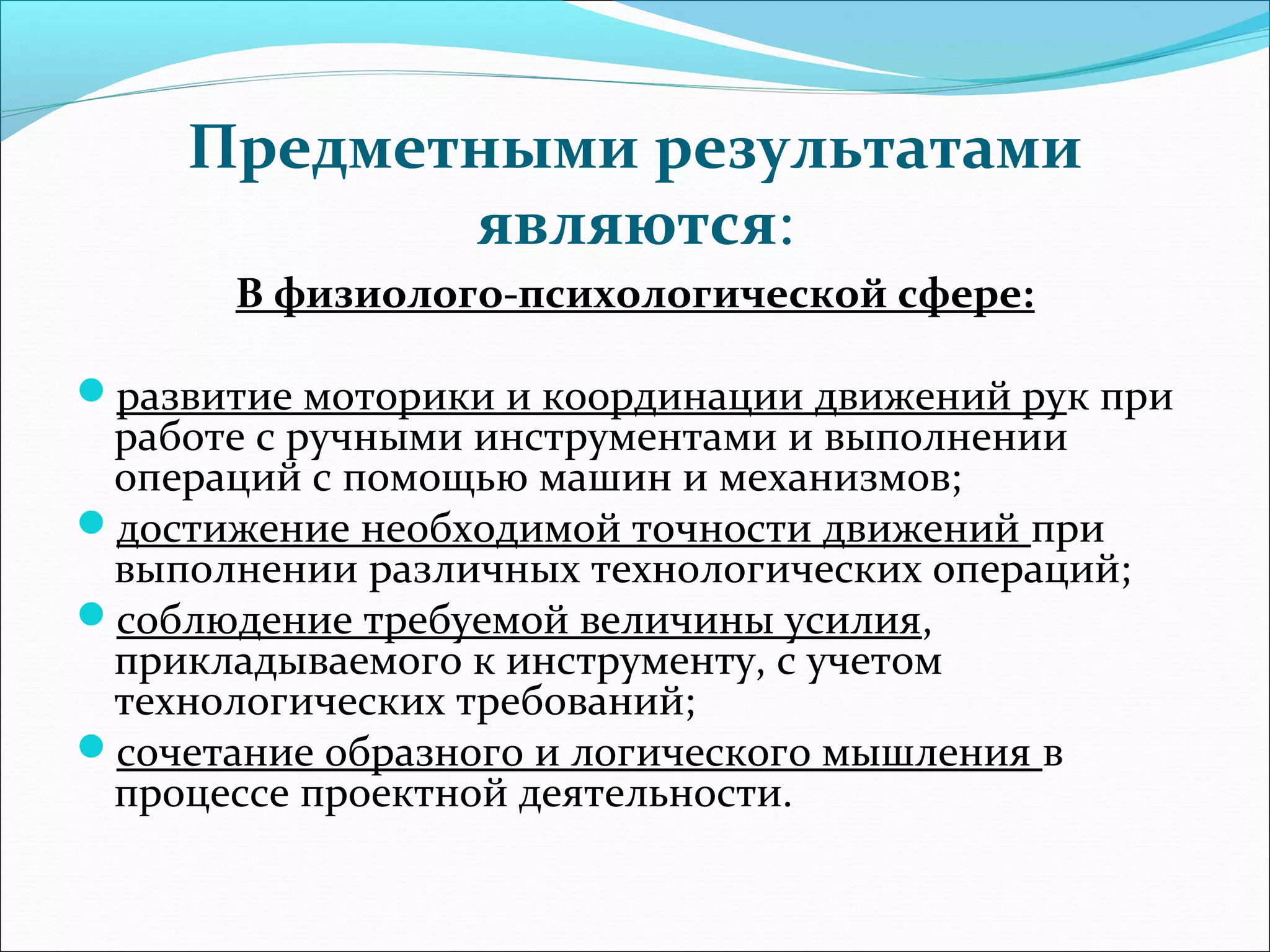 Предметными результатами являются:

В физиолого-психологической сфере:

развитие моторики и координации движений рук при работе с ручными инструментами и выполнении операций с помощью машин и механизмов;

достижение необходимой точности движений при выполнении различных технологических операций;

соблюдение требуемой величины усилия, прикладываемого к инструменту, с учетом технологических требований;

сочетание образного и логического мышления в процессе проектной деятельности.